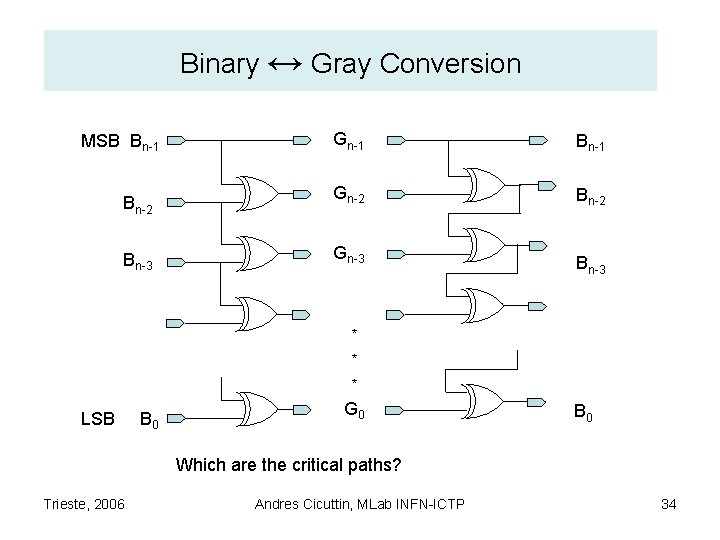 Binary ↔ Gray Conversion

MSB $B_{n-1}$

$B_{n-2}$

$B_{n-3}$

LSB $B_0$

$G_{n-1}$

$G_{n-2}$

$G_{n-3}$

*
*
*

$G_0$

$B_{n-1}$

$B_{n-2}$

$B_{n-3}$

$B_0$

Which are the critical paths?

Trieste, 2006 Andres Cicuttin, MLab INFN-ICTP 34